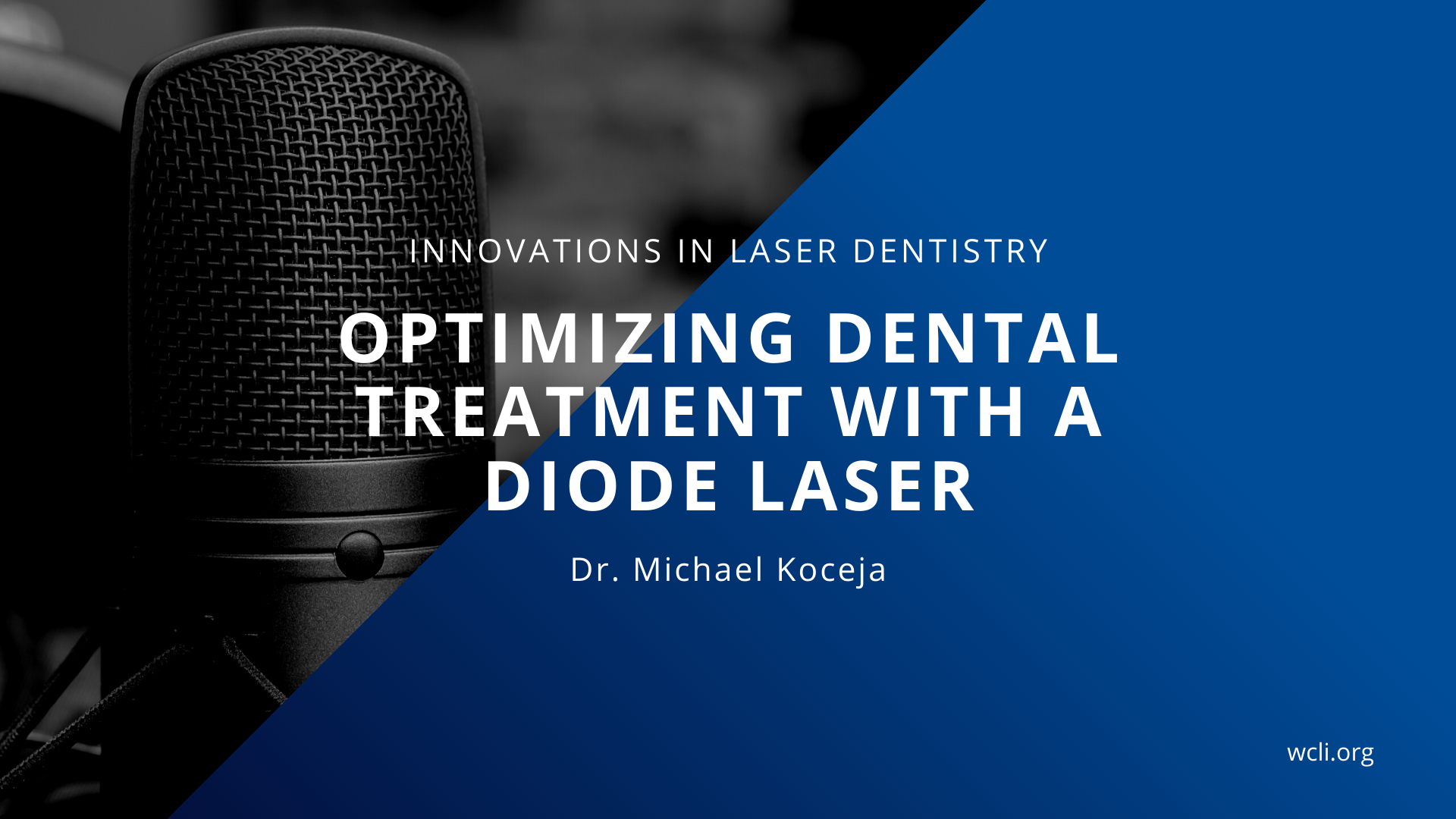 INNOVATIONS IN LASER DENTISTRY

OPTIMIZING DENTAL TREATMENT WITH A DIODE LASER

Dr. Michael Koceja

wcli.org